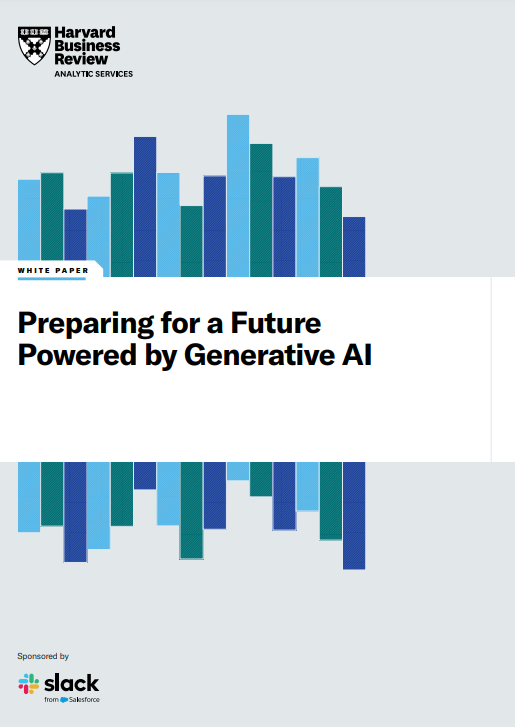 Harvard Business Review
ANALYTIC SERVICES

WHITE PAPER

Preparing for a Future Powered by Generative AI

Sponsored by

slack
from Salesforce